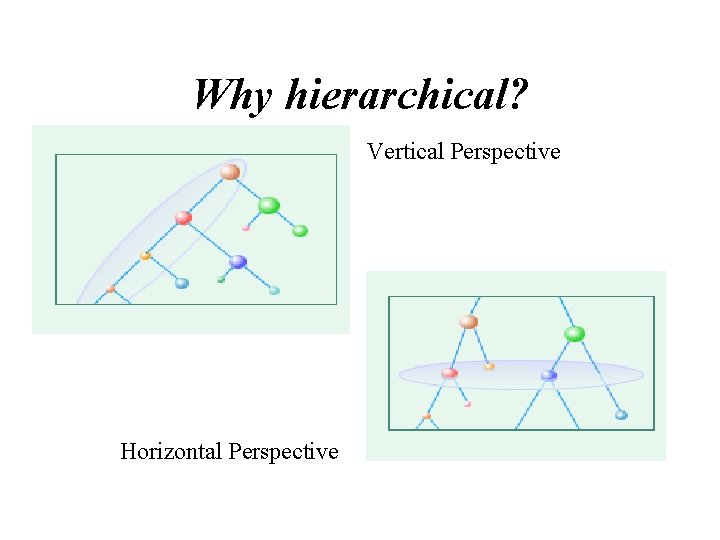 Why hierarchical?

Vertical Perspective

Horizontal Perspective